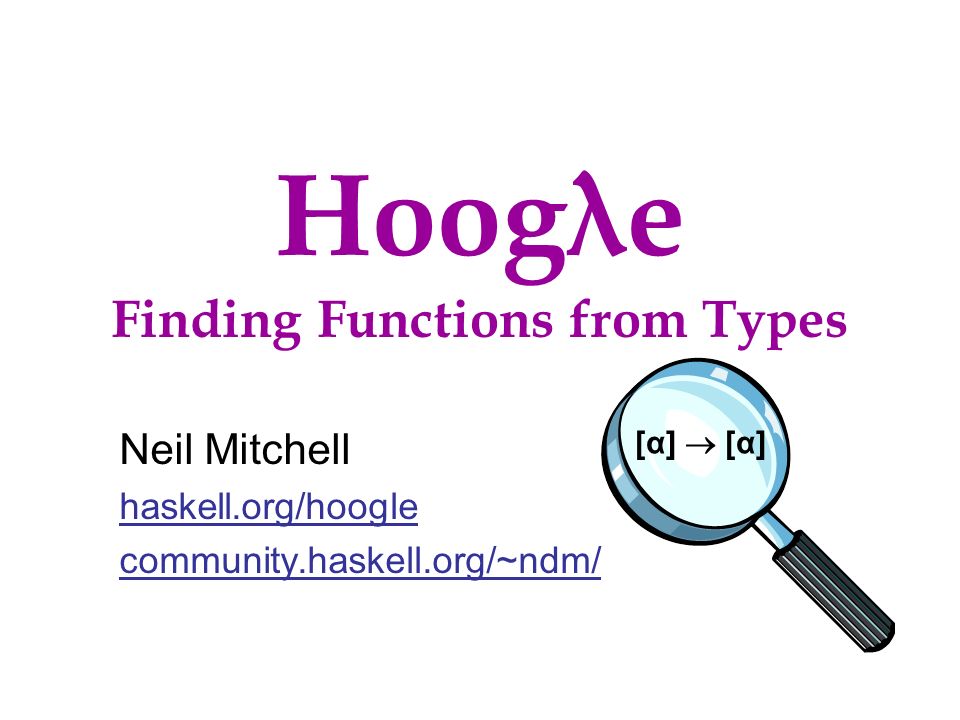 Hoogλe
Finding Functions from Types

Neil Mitchell
haskell.org/hoogle
community.haskell.org/~ndm/

$[\alpha] \rightarrow [\alpha]$